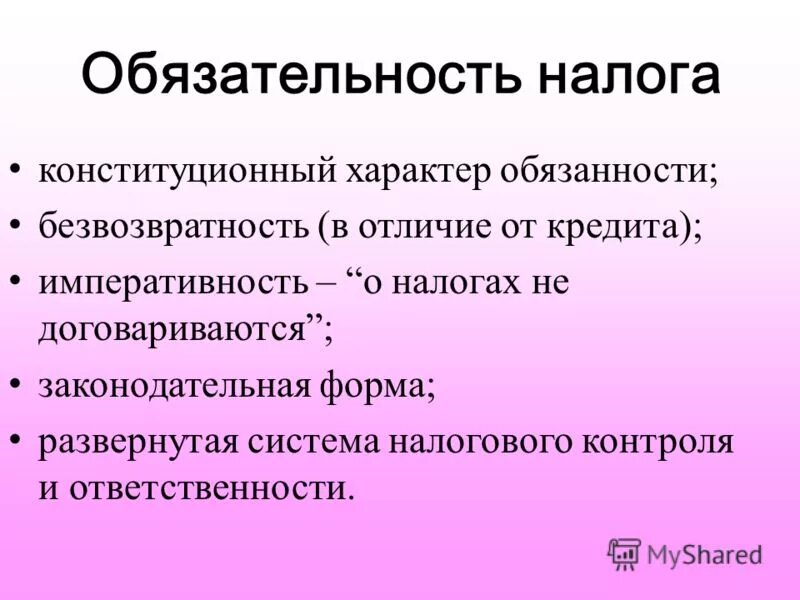 Обязательность налога

• конституционный характер обязанности;
• безвозвратность (в отличие от кредита);
• императивность – “о налогах не договариваются”;
• законодательная форма;
• развернутая система налогового контроля и ответственности.

MyShared